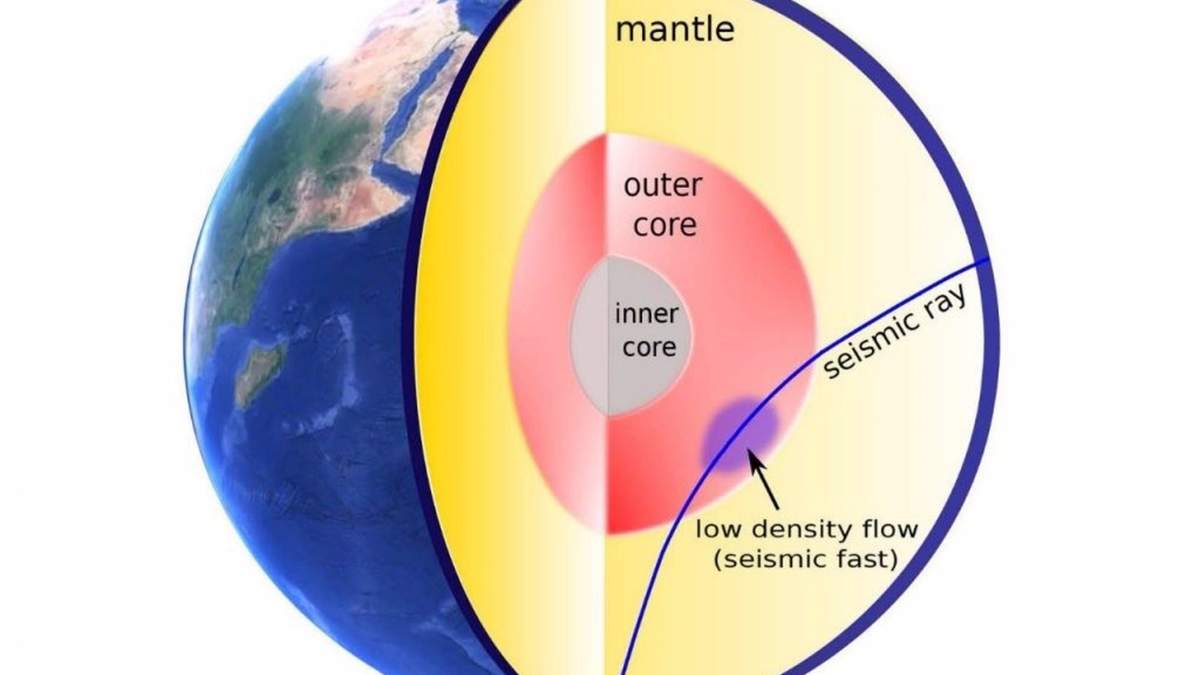 mantle

outer core

inner core

seismic ray

low density flow (seismic fast)